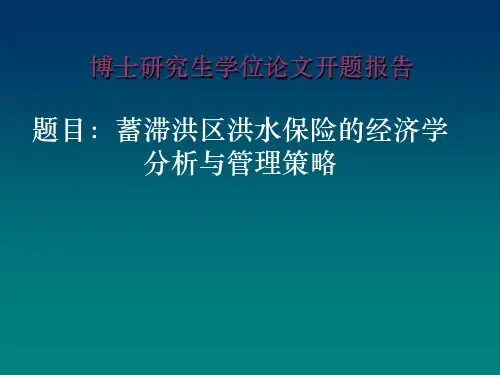 博士研究生学位论文开题报告

题目：蓄滞洪区洪水保险的经济学分析与管理策略